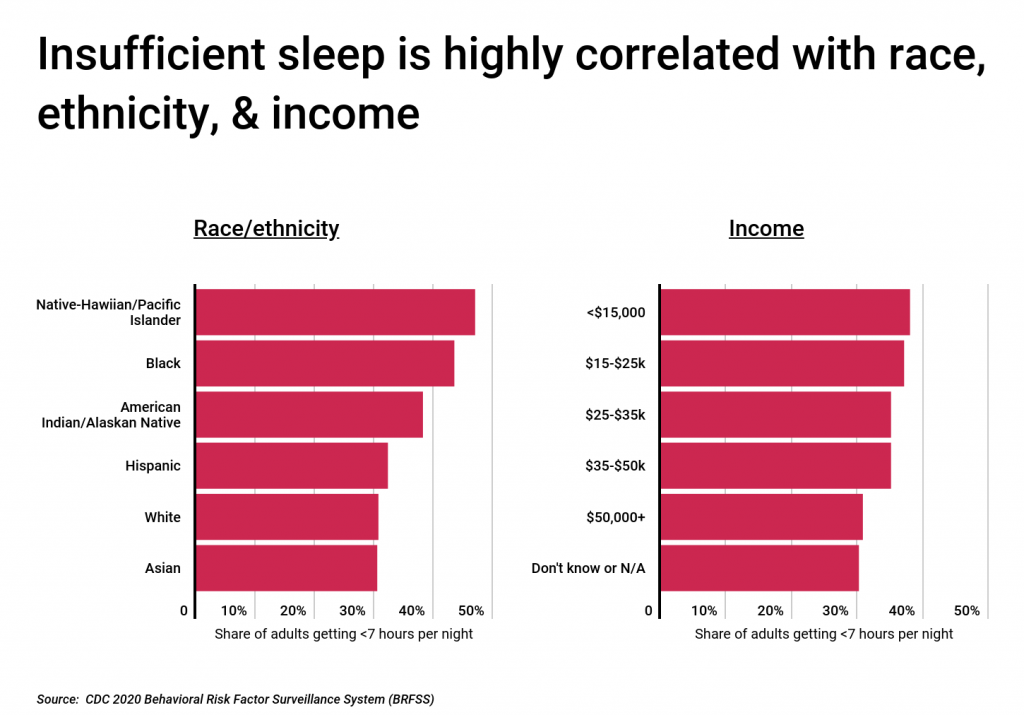 Insufficient sleep is highly correlated with race, ethnicity, & income

Race/ethnicity

Native-Hawiian/Pacific Islander
Black
American Indian/Alaskan Native
Hispanic
White
Asian

0 10% 20% 30% 40% 50%

Share of adults getting <7 hours per night

Income

<$15,000
$15-$25k
$25-$35k
$35-$50k
$50,000+
Don't know or N/A

0 10% 20% 30% 40% 50%

Share of adults getting <7 hours per night

Source: CDC 2020 Behavioral Risk Factor Surveillance System (BRFSS)